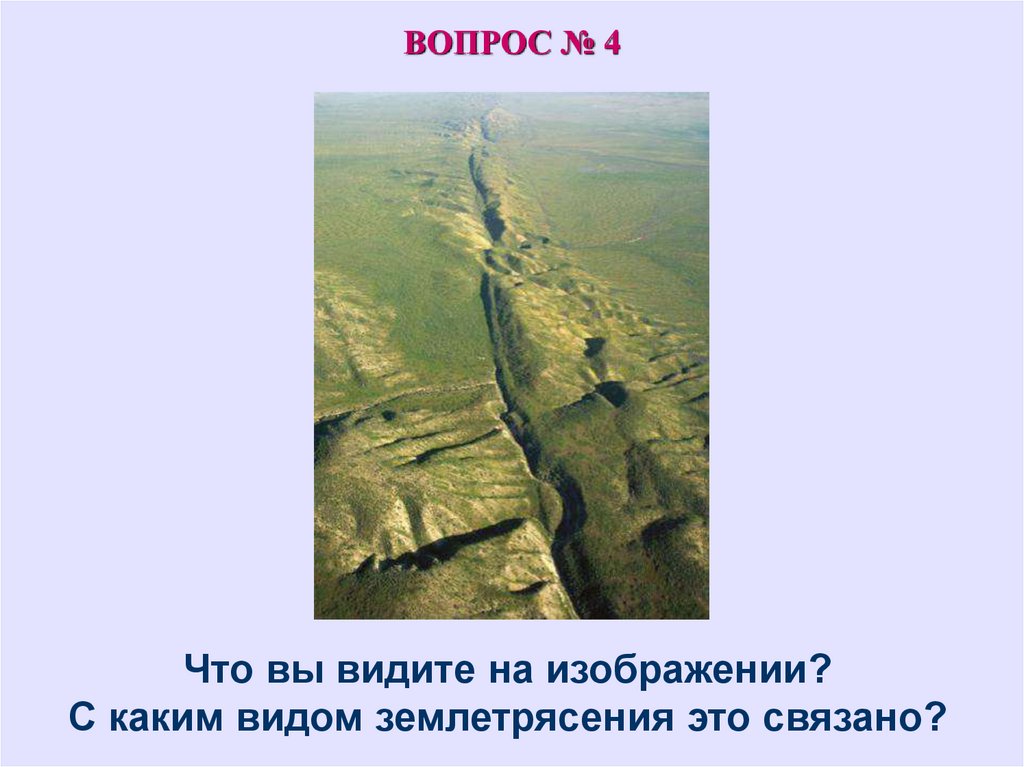 ВОПРОС № 4

Что вы видите на изображении?
С каким видом землетрясения это связано?